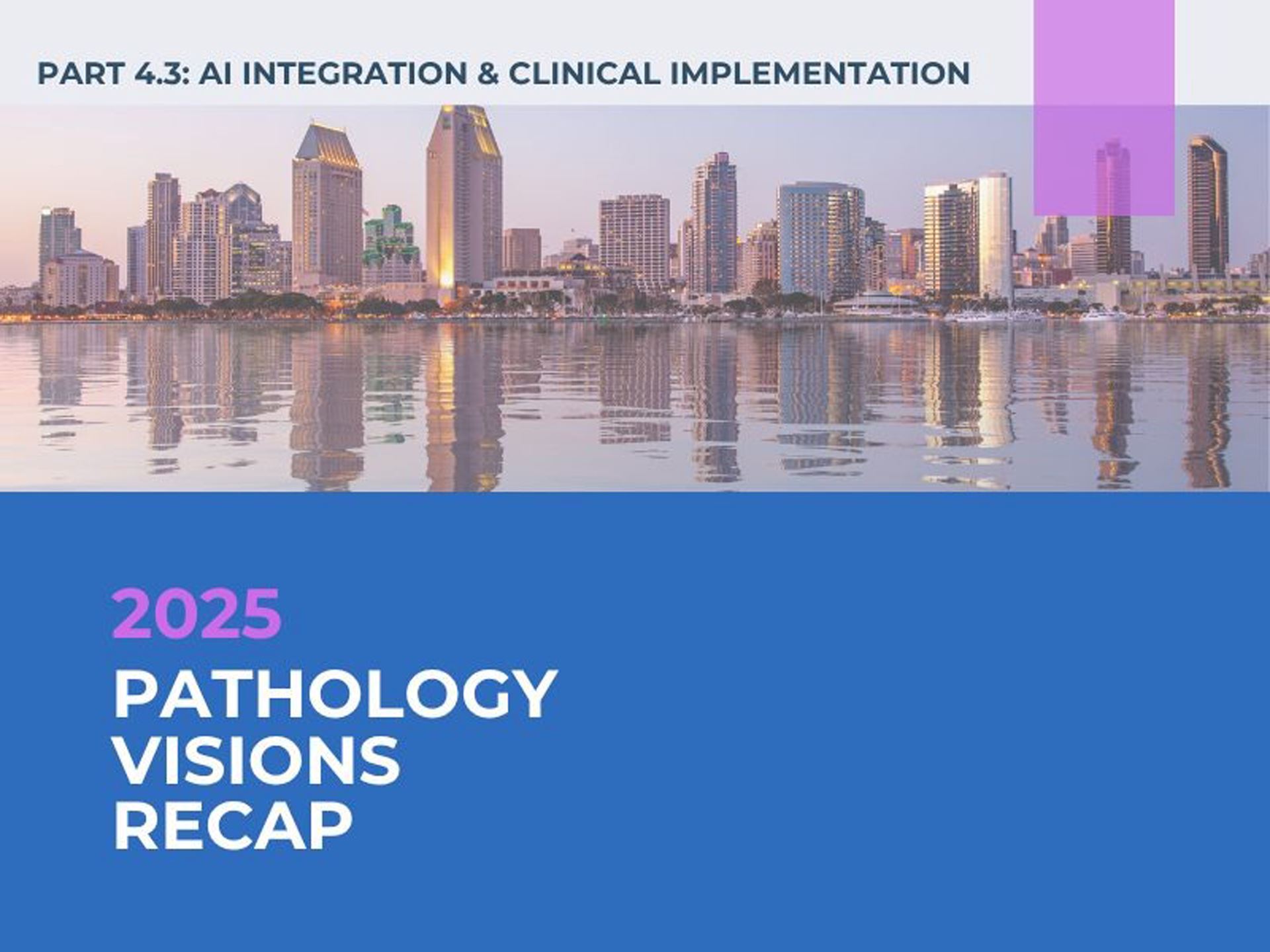 PART 4.3: AI INTEGRATION & CLINICAL IMPLEMENTATION

2025

PATHOLOGY
VISIONS
RECAP